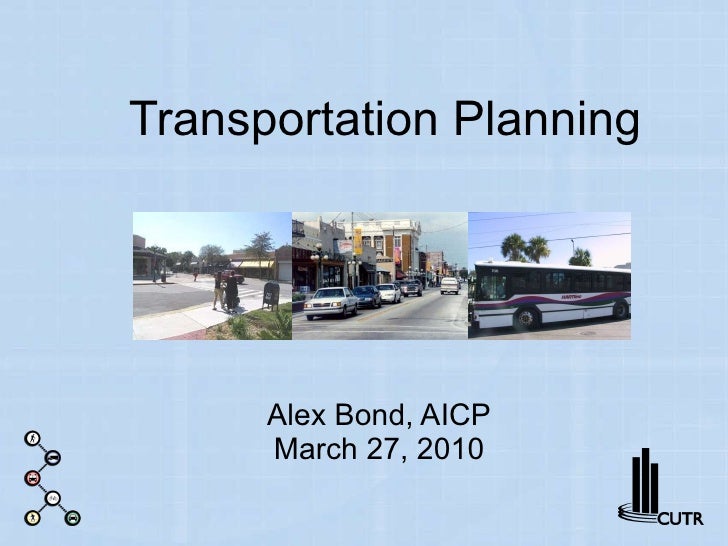 Transportation Planning

Alex Bond, AICP
March 27, 2010

CUTR